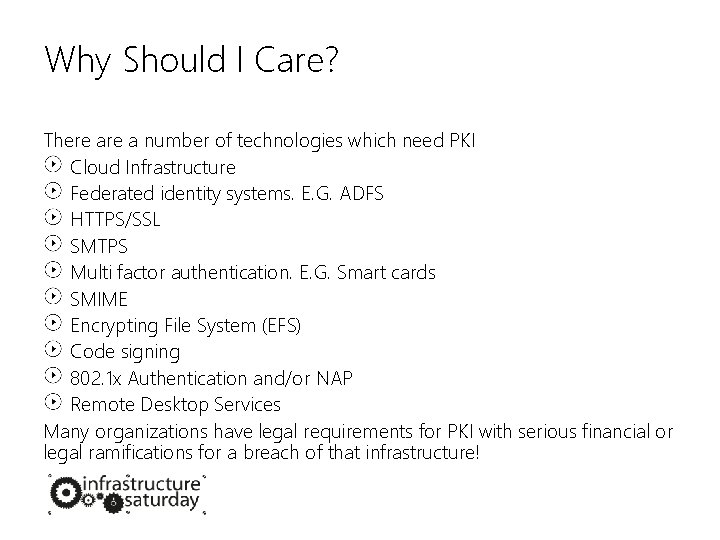 Why Should I Care?

There are a number of technologies which need PKI
Cloud Infrastructure
Federated identity systems. E.G. ADFS
HTTPS/SSL
SMTPS
Multi factor authentication. E.G. Smart cards
SMIME
Encrypting File System (EFS)
Code signing
802.1x Authentication and/or NAP
Remote Desktop Services
Many organizations have legal requirements for PKI with serious financial or legal ramifications for a breach of that infrastructure!

infrastructure saturday